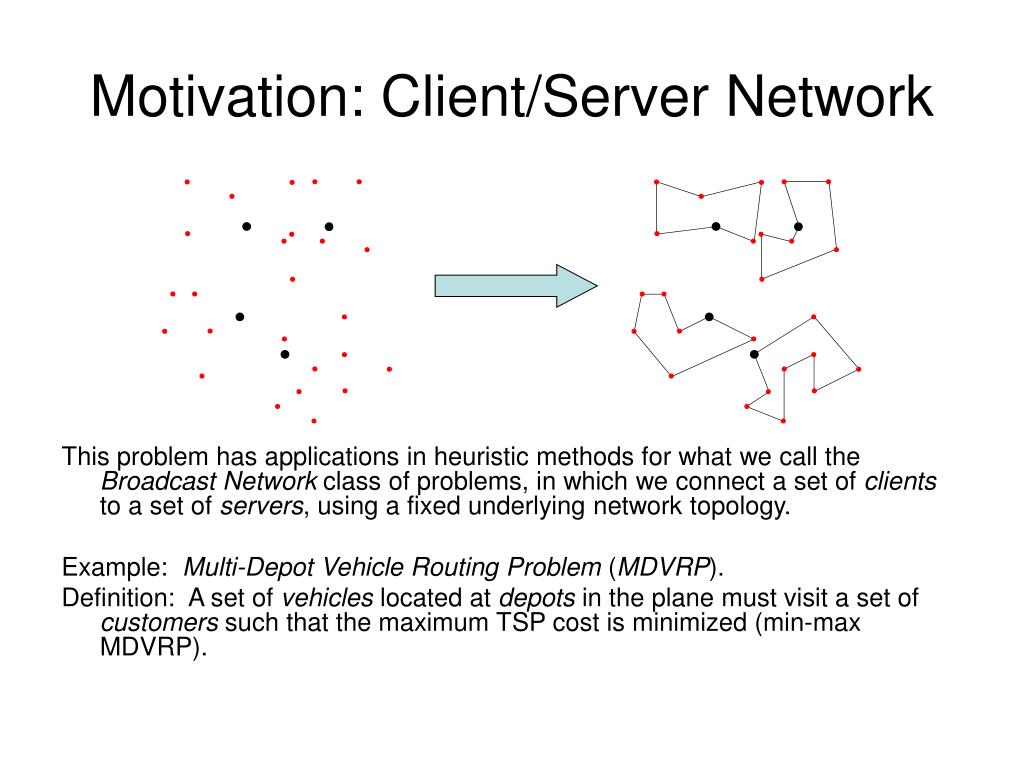 Motivation: Client/Server Network

This problem has applications in heuristic methods for what we call the Broadcast Network class of problems, in which we connect a set of clients to a set of servers, using a fixed underlying network topology.

Example: Multi-Depot Vehicle Routing Problem (MDVRP).

Definition: A set of vehicles located at depots in the plane must visit a set of customers such that the maximum TSP cost is minimized (min-max MDVRP).